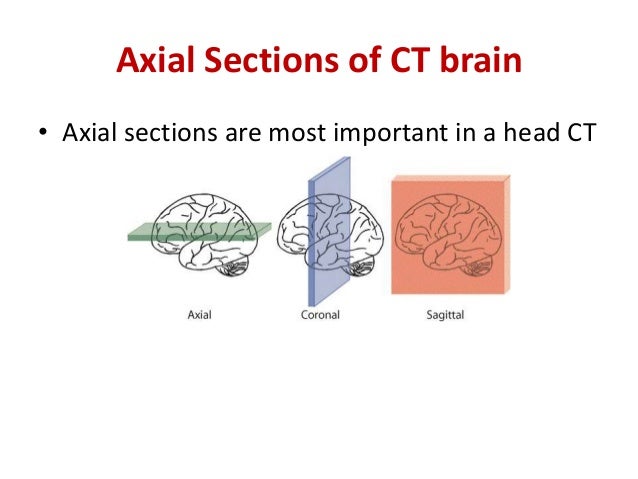 Axial Sections of CT brain

• Axial sections are most important in a head CT

Axial

Coronal

Sagittal